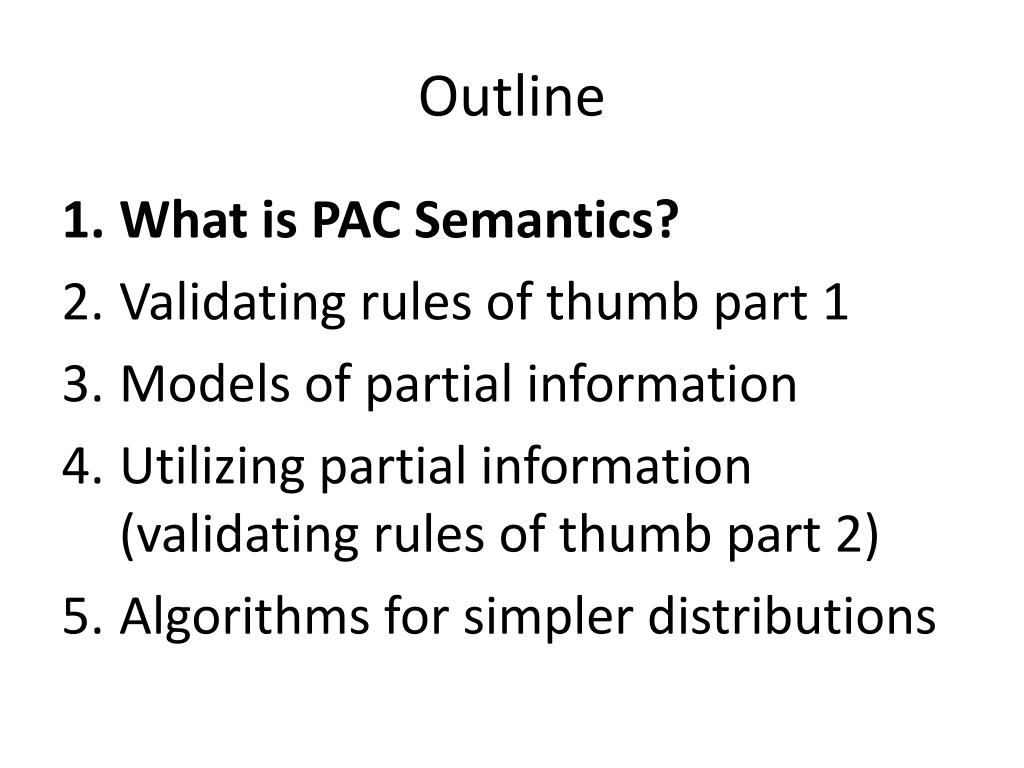 Outline

1. What is PAC Semantics?
2. Validating rules of thumb part 1
3. Models of partial information
4. Utilizing partial information (validating rules of thumb part 2)
5. Algorithms for simpler distributions